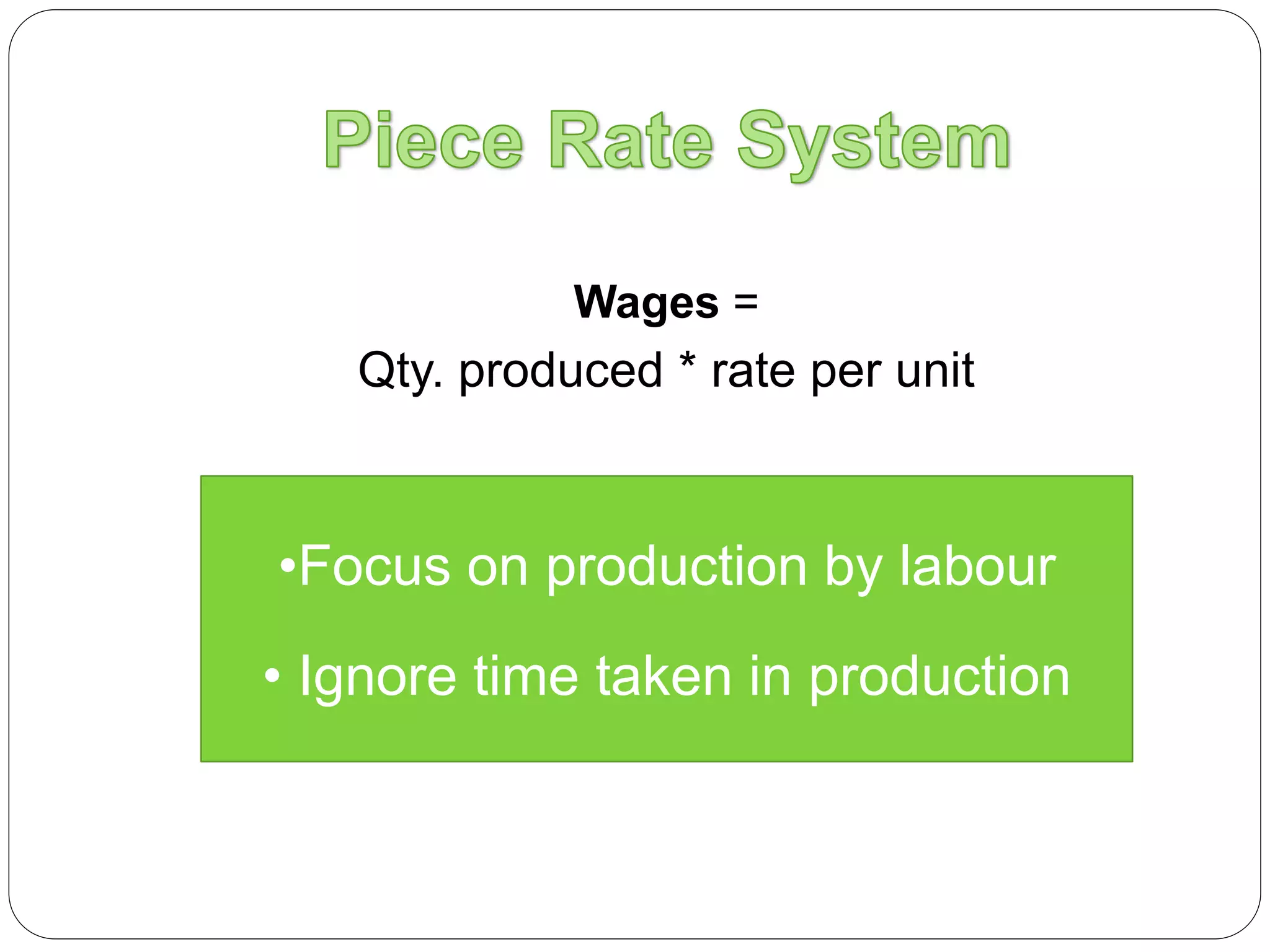 Piece Rate System

Wages =
Qty. produced * rate per unit

•Focus on production by labour

• Ignore time taken in production